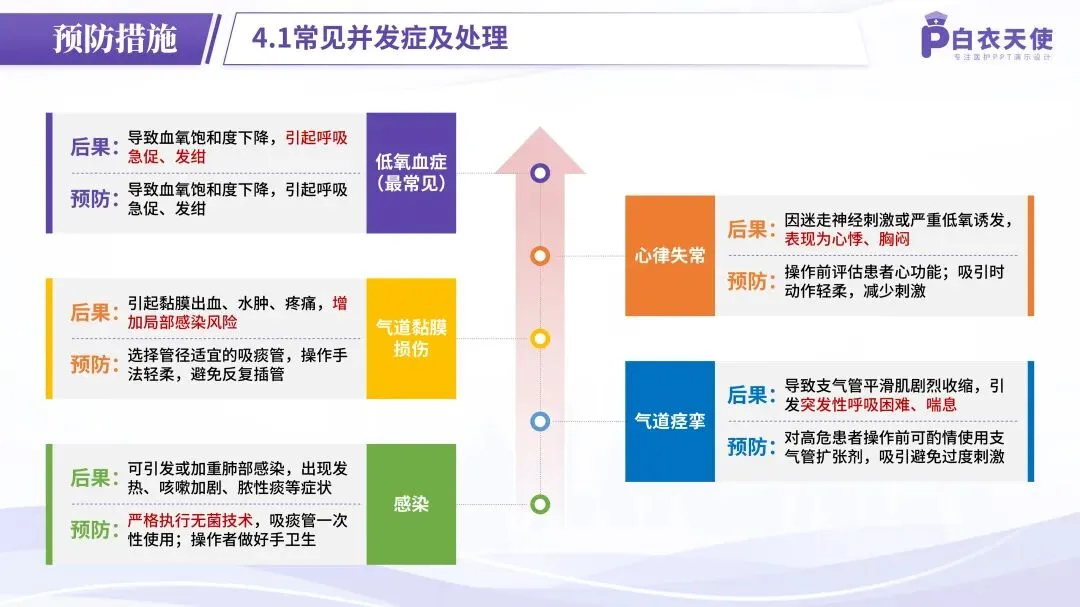 预防措施

4.1常见并发症及处理

白衣天使
专注医护PPT演示设计

后果：导致血氧饱和度下降，引起呼吸急促、发绀
预防：导致血氧饱和度下降，引起呼吸急促、发绀

低氧血症（最常见）

后果：引起黏膜出血、水肿、疼痛，增加局部感染风险
预防：选择管径适宜的吸痰管，操作手法轻柔，避免反复插管

气道黏膜损伤

后果：可引发或加重肺部感染，出现发热、咳嗽加剧、脓性痰等症状
预防：严格执行无菌技术，吸痰管一次性使用；操作者做好手卫生

感染

心律失常

后果：因迷走神经刺激或严重低氧诱发，表现为心悸、胸闷
预防：操作前评估患者心功能；吸引时动作轻柔，减少刺激

气道痉挛

后果：导致支气管平滑肌剧烈收缩，引发突发性呼吸困难、喘息
预防：对高危患者操作前可酌情使用支气管扩张剂，吸引避免过度刺激